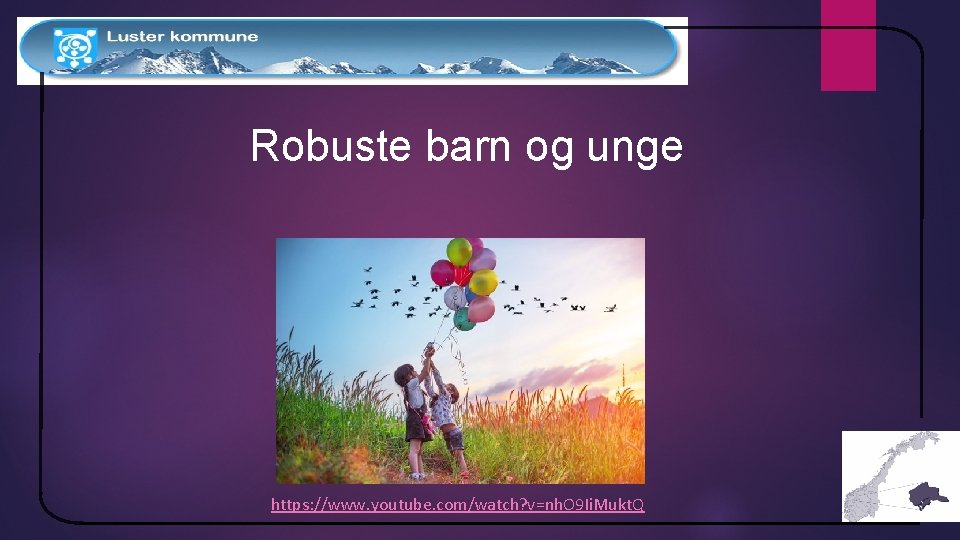 Luster kommune

Robuste barn og unge

https://www.youtube.com/watch?v=nhO9IiMuktQ